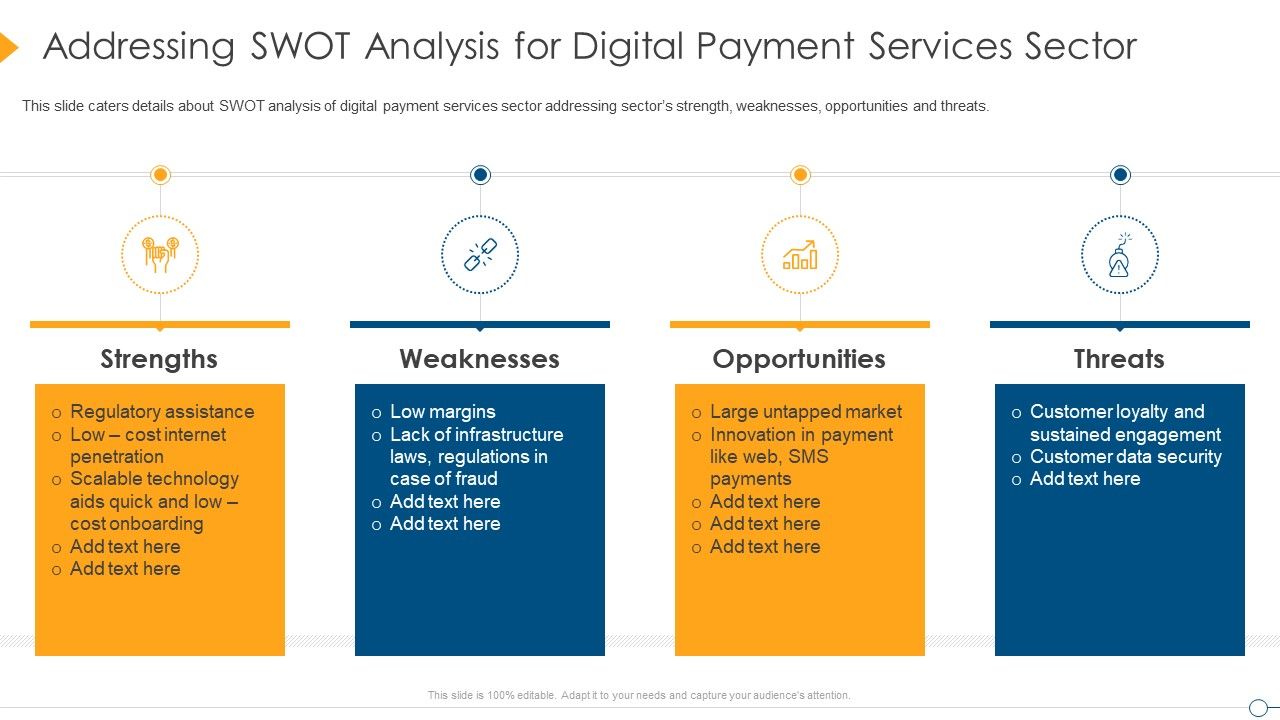 Addressing SWOT Analysis for Digital Payment Services Sector

This slide caters details about SWOT analysis of digital payment services sector addressing sector's strength, weaknesses, opportunities and threats.

Strengths

o Regulatory assistance
o Low – cost internet penetration
o Scalable technology aids quick and low – cost onboarding
o Add text here
o Add text here

Weaknesses

o Low margins
o Lack of infrastructure laws, regulations in case of fraud
o Add text here
o Add text here

Opportunities

o Large untapped market
o Innovation in payment like web, SMS payments
o Add text here
o Add text here
o Add text here

Threats

o Customer loyalty and sustained engagement
o Customer data security
o Add text here

This slide is 100% editable. Adapt it to your needs and capture your audience's attention.